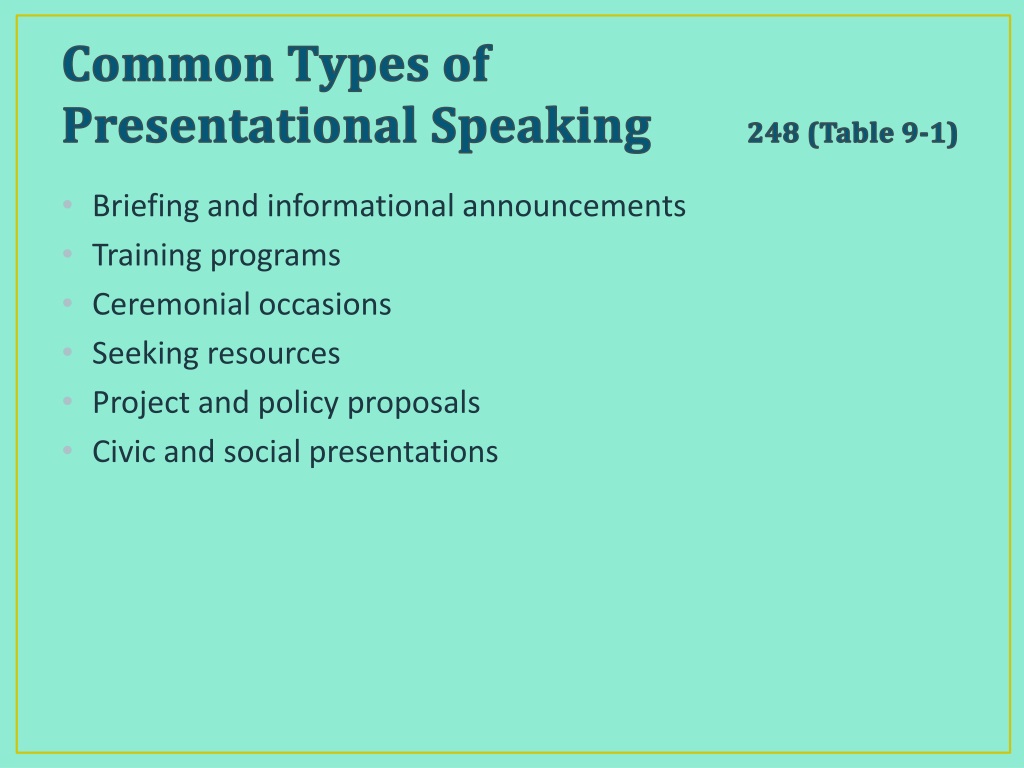 Common Types of Presentational Speaking 248 (Table 9-1)

• Briefing and informational announcements
• Training programs
• Ceremonial occasions
• Seeking resources
• Project and policy proposals
• Civic and social presentations